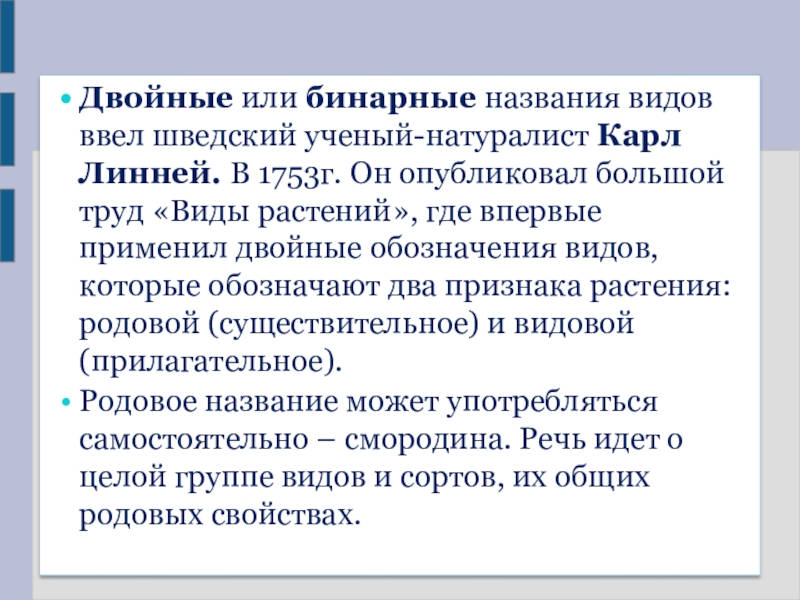 • Двойные или бинарные названия видов ввел шведский ученый-натуралист Карл Линней. В 1753г. Он опубликовал большой труд «Виды растений», где впервые применил двойные обозначения видов, которые обозначают два признака растения: родовой (существительное) и видовой (прилагательное).

• Родовое название может употребляться самостоятельно – смородина. Речь идет о целой группе видов и сортов, их общих родовых свойствах.